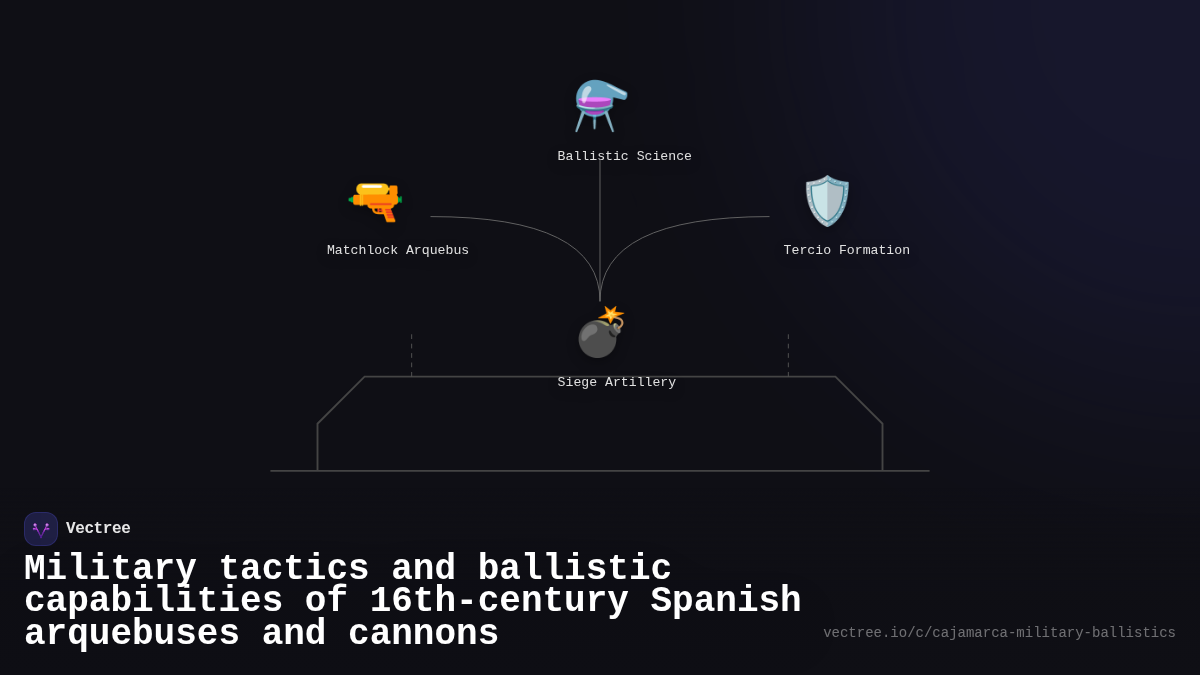 Ballistic Science

Matchlock Arquebus

Tercio Formation

Siege Artillery

Vectree

Military tactics and ballistic capabilities of 16th-century Spanish arquebuses and cannons

vectree.io/c/cajamarca-military-ballistics